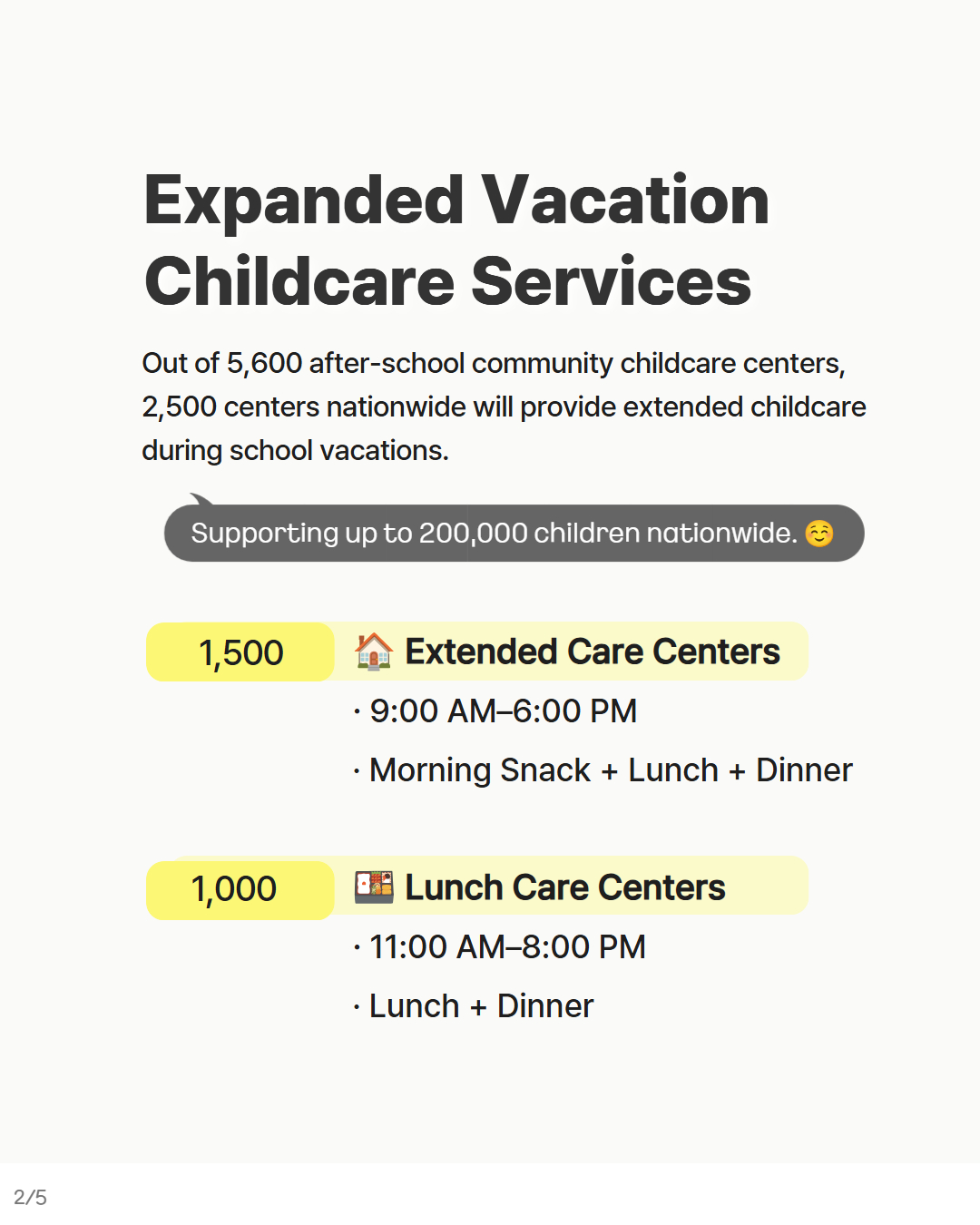 Expanded Vacation Childcare Services

Out of 5,600 after-school community childcare centers, 2,500 centers nationwide will provide extended childcare during school vacations.

Supporting up to 200,000 children nationwide. ☺️

1,500 🏠 Extended Care Centers

· 9:00 AM–6:00 PM

· Morning Snack + Lunch + Dinner

1,000 🍱 Lunch Care Centers

· 11:00 AM–8:00 PM

· Lunch + Dinner

2/5